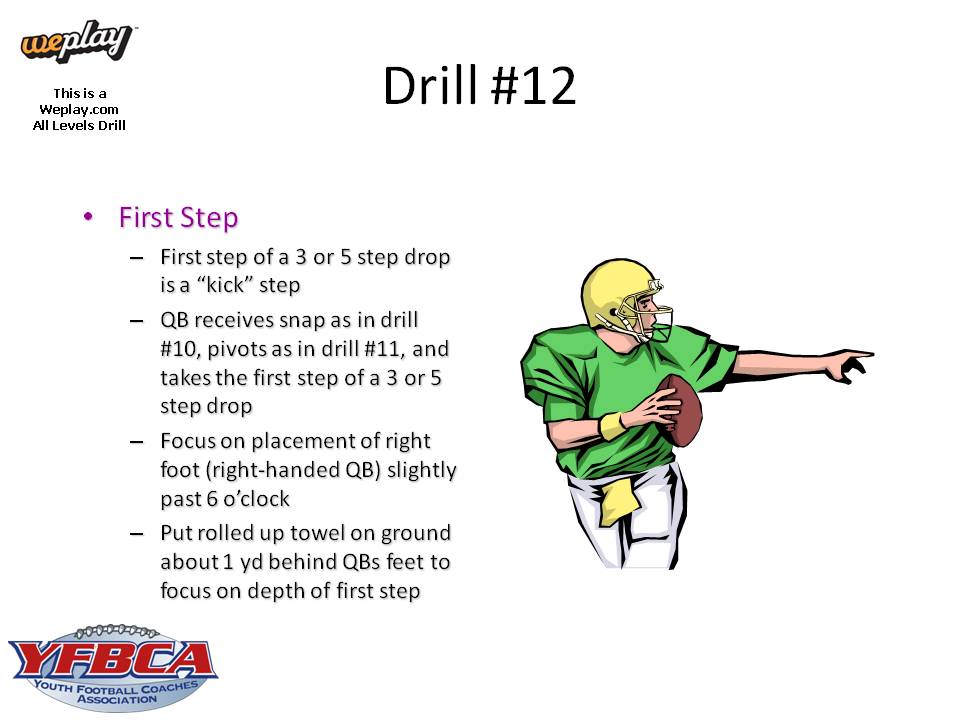 weplay™

This is a Weplay.com All Levels Drill

Drill #12

• First Step
– First step of a 3 or 5 step drop is a “kick” step
– QB receives snap as in drill #10, pivots as in drill #11, and takes the first step of a 3 or 5 step drop
– Focus on placement of right foot (right-handed QB) slightly past 6 o’clock
– Put rolled up towel on ground about 1 yd behind QBs feet to focus on depth of first step

YFBCA
YOUTH FOOTBALL COACHES ASSOCIATION